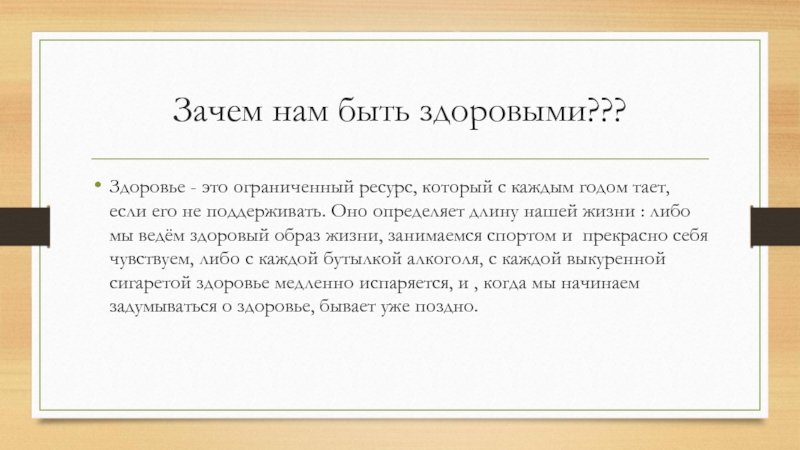 Зачем нам быть здоровыми???

• Здоровье - это ограниченный ресурс, который с каждым годом тает, если его не поддерживать. Оно определяет длину нашей жизни : либо мы ведём здоровый образ жизни, занимаемся спортом и  прекрасно себя чувствуем, либо с каждой бутылкой алкоголя, с каждой выкуренной сигаретой здоровье медленно испаряется, и , когда мы начинаем задумываться о здоровье, бывает уже поздно.